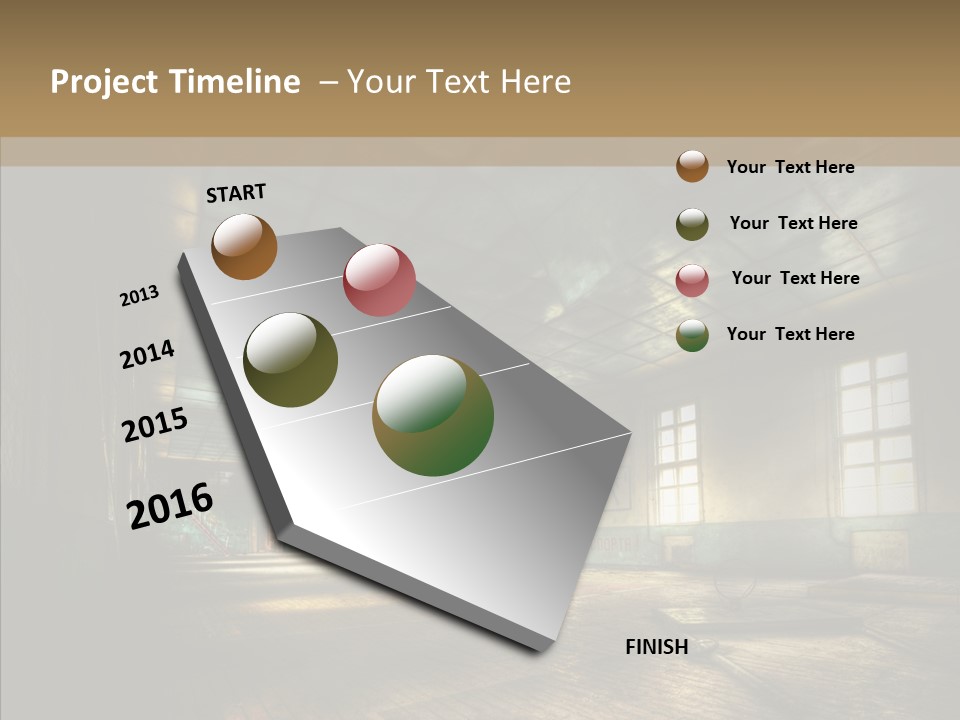 Project Timeline – Your Text Here

START

2013

2014

2015

2016

FINISH

Your Text Here

Your Text Here

Your Text Here

Your Text Here